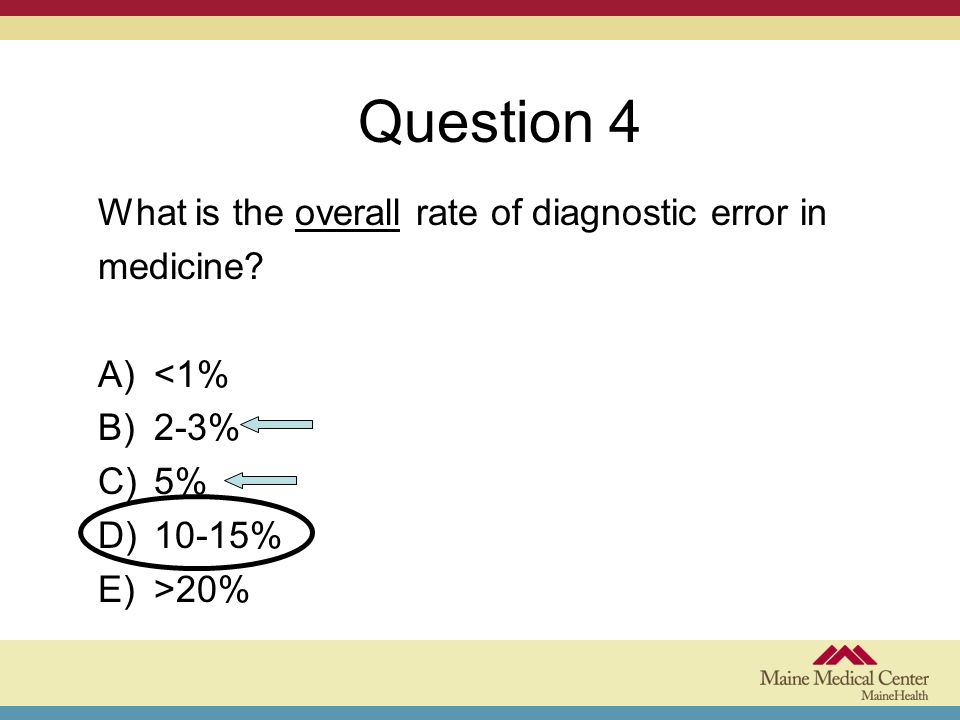 Question 4

What is the overall rate of diagnostic error in medicine?

A) <1%
B) 2-3%
C) 5%
D) 10-15%
E) >20%

Maine Medical Center
MaineHealth